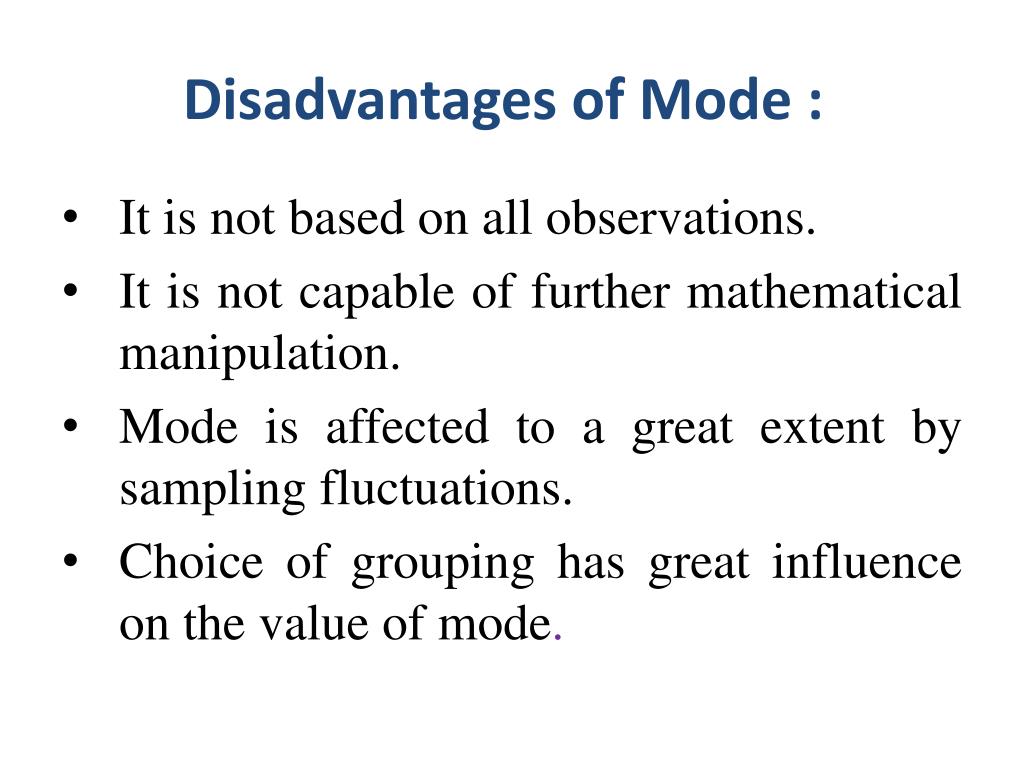 Disadvantages of Mode :

• It is not based on all observations.
• It is not capable of further mathematical manipulation.
• Mode is affected to a great extent by sampling fluctuations.
• Choice of grouping has great influence on the value of mode.